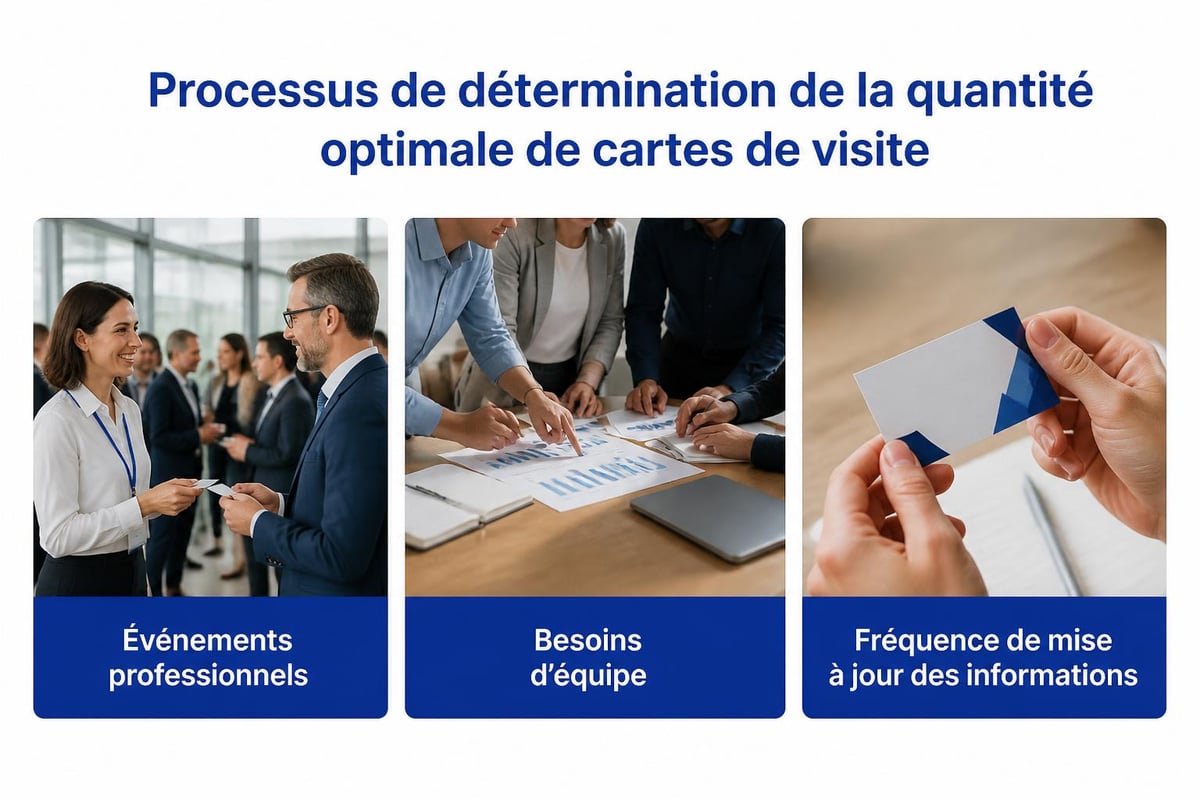 Processus de détermination de la quantité optimale de cartes de visite

Événements professionnels

Besoins d'équipe

Fréquence de mise à jour des informations